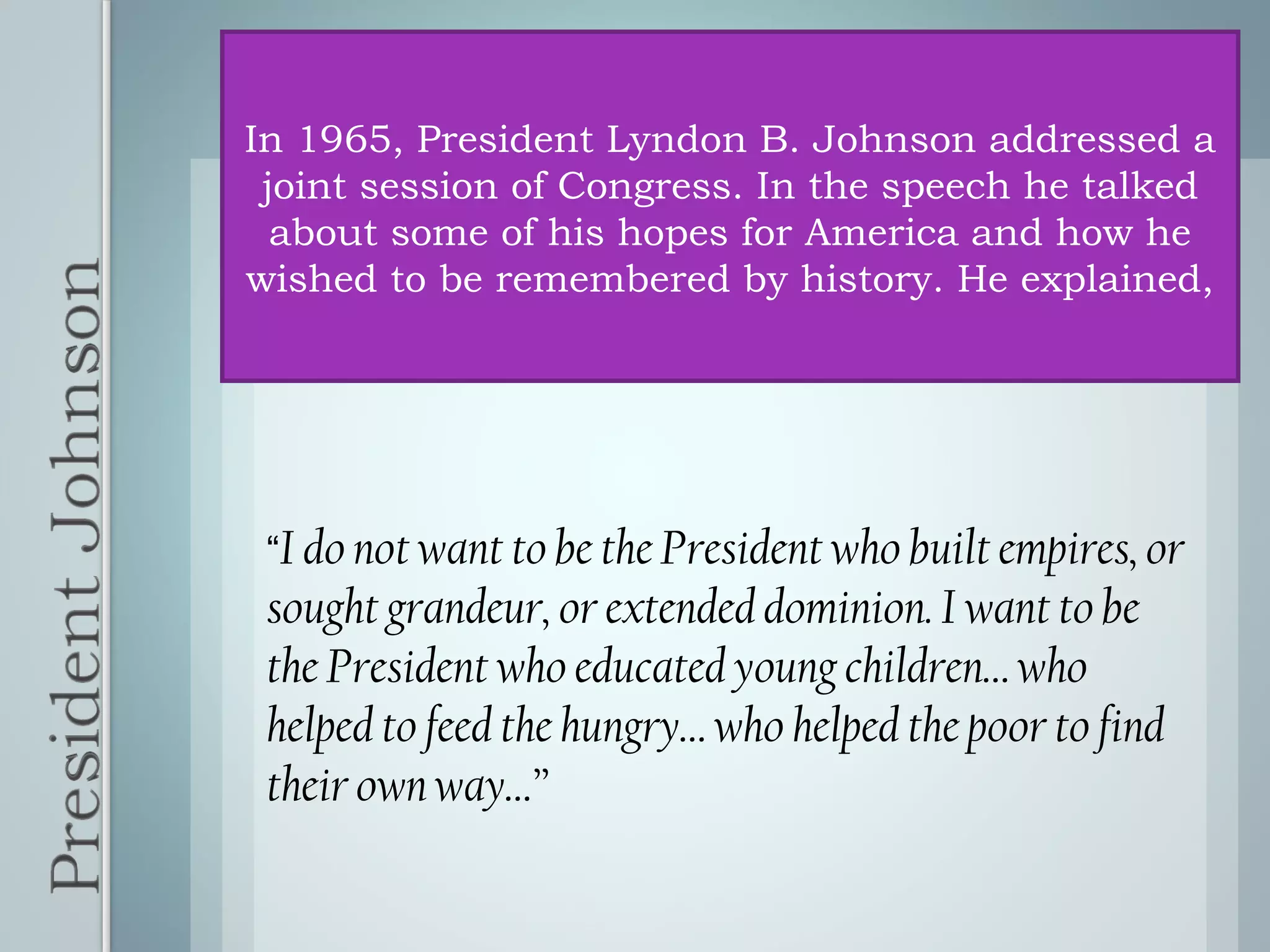 President Johnson

In 1965, President Lyndon B. Johnson addressed a joint session of Congress. In the speech he talked about some of his hopes for America and how he wished to be remembered by history. He explained,

“I do not want to be the President who built empires, or sought grandeur, or extended dominion. I want to be the President who educated young children… who helped to feed the hungry… who helped the poor to find their own way…”